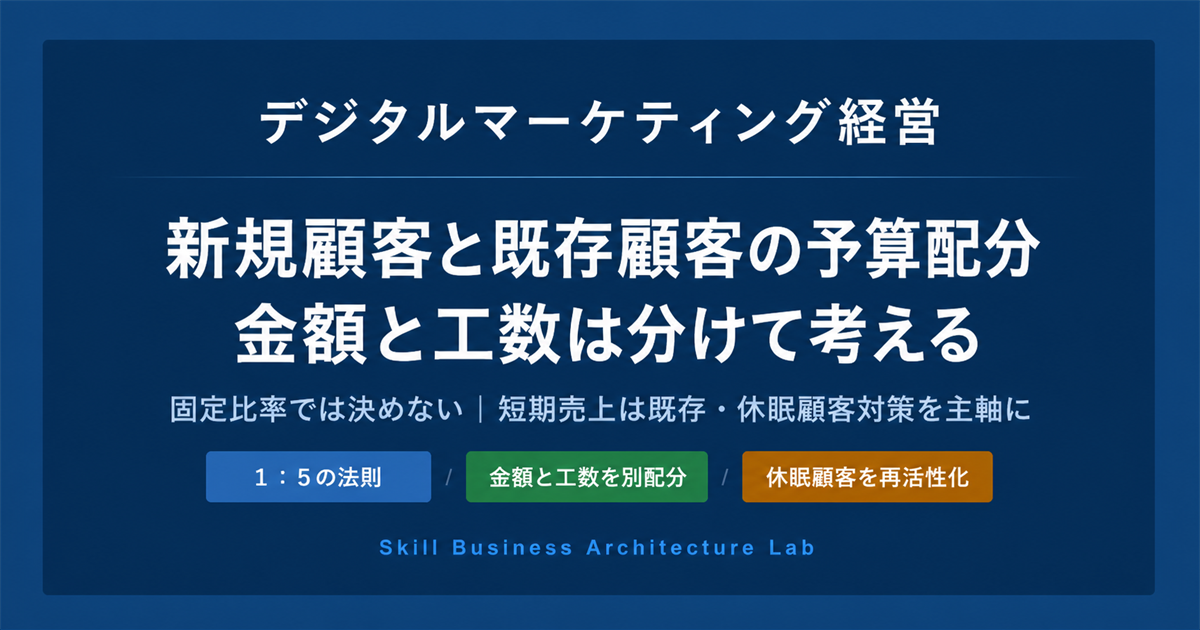 デジタルマーケティング経営

新規顧客と既存顧客の予算配分
金額と工数は分けて考える

固定比率では決めない｜短期売上は既存・休眠顧客対策を主軸に

1：5の法則 / 金額と工数を別配分 / 休眠顧客を再活性化

Skill Business Architecture Lab